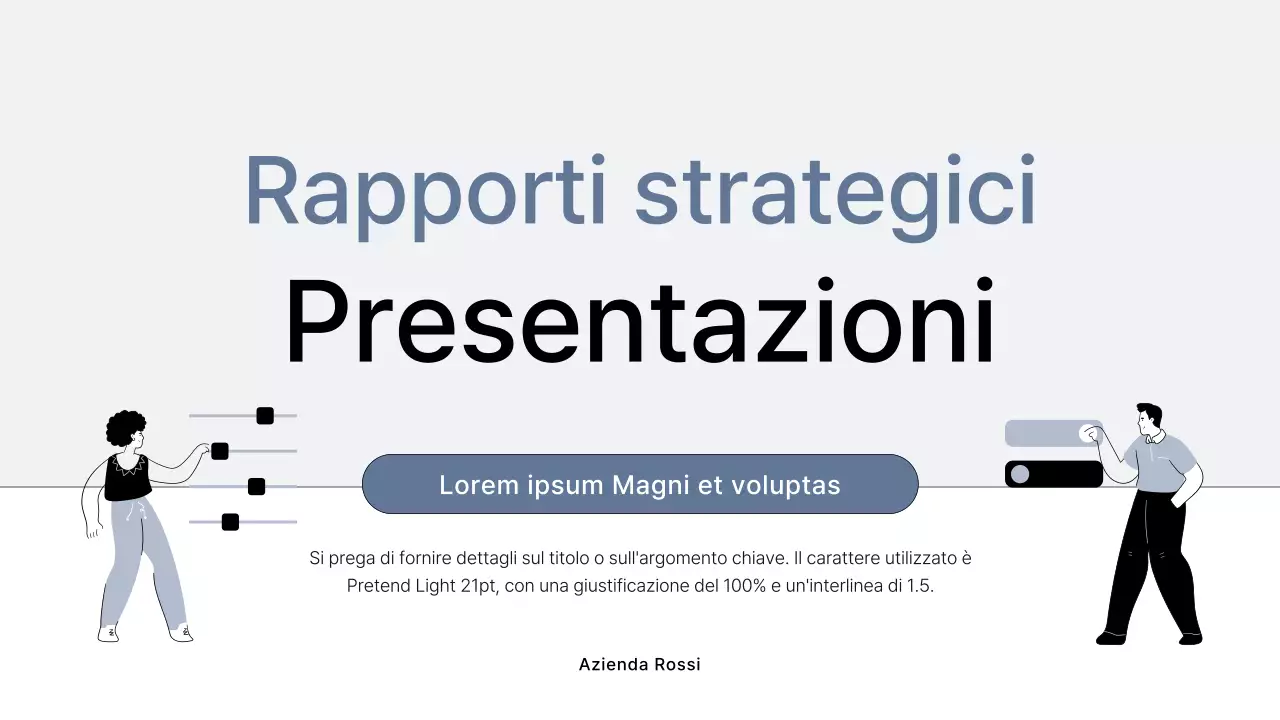 Rapporti strategici

Presentazioni

Lorem ipsum Magni et voluptas

Si prega di fornire dettagli sul titolo o sull'argomento chiave. Il carattere utilizzato è Pretend Light 21pt, con una giustificazione del 100% e un'interlinea di 1.5.

Azienda Rossi